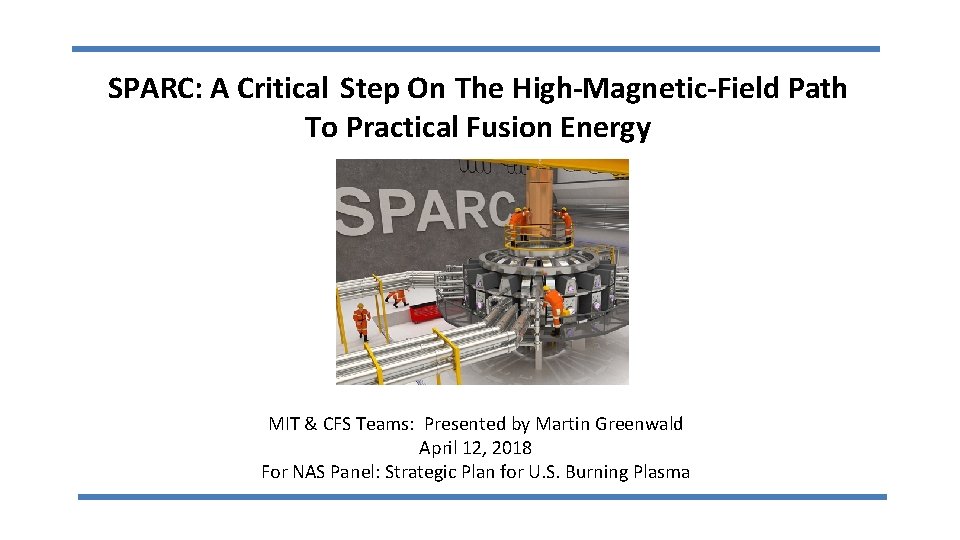 SPARC: A Critical Step On The High-Magnetic-Field Path To Practical Fusion Energy

SPARC

MIT & CFS Teams: Presented by Martin Greenwald
April 12, 2018
For NAS Panel: Strategic Plan for U.S. Burning Plasma